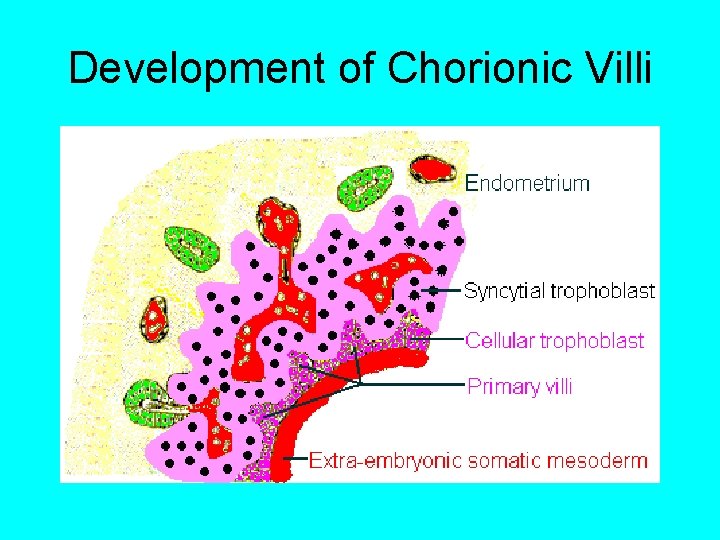 Development of Chorionic Villi

Endometrium

Syncytial trophoblast

Cellular trophoblast

Primary villi

Extra-embryonic somatic mesoderm